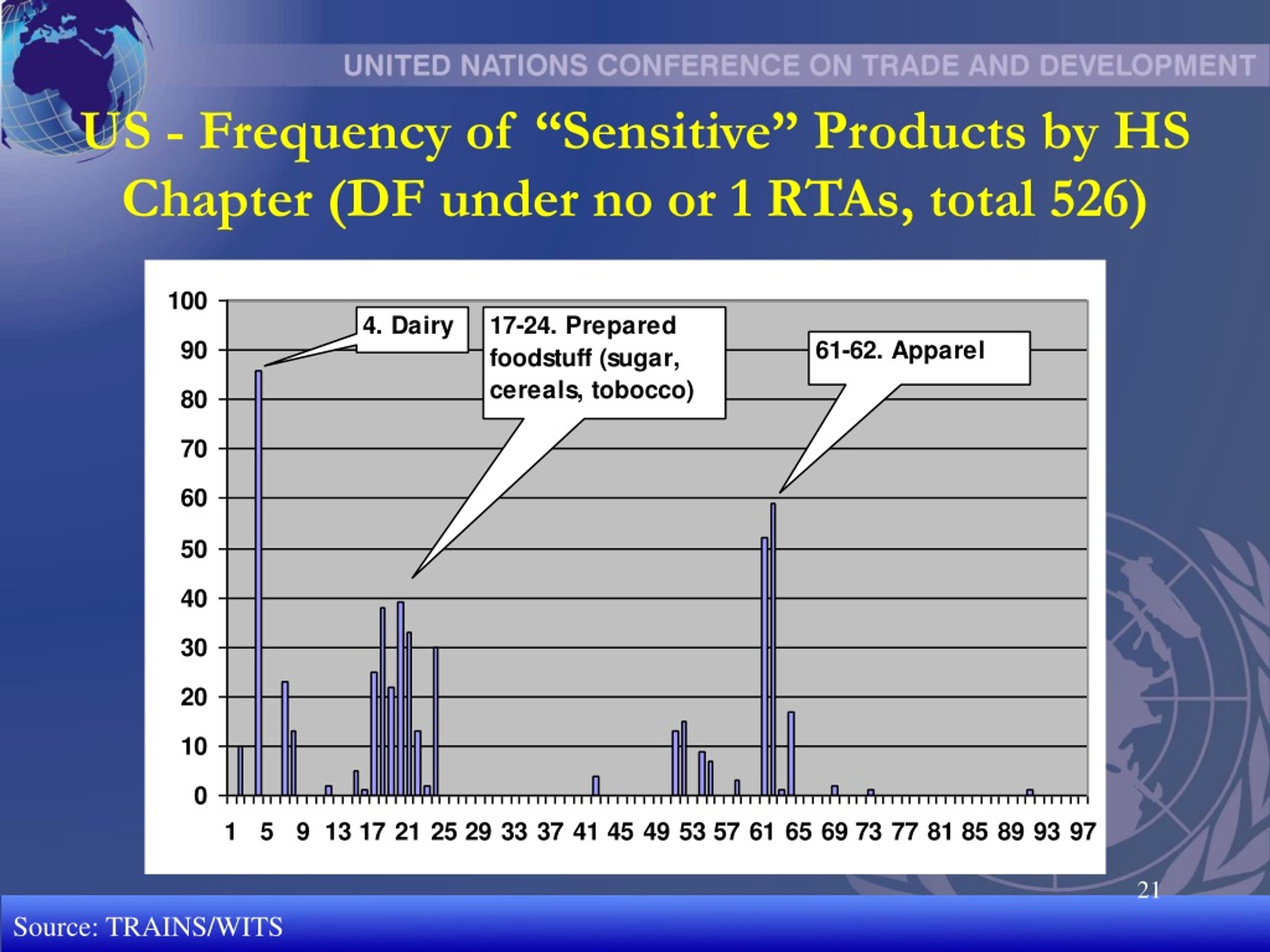 UNITED NATIONS CONFERENCE ON TRADE AND DEVELOPMENT

US - Frequency of “Sensitive” Products by HS Chapter (DF under no or 1 RTAs, total 526)

100
90
80
70
60
50
40
30
20
10
0

4. Dairy

17-24. Prepared foodstuff (sugar, cereals, tobocco)

61-62. Apparel

1 5 9 13 17 21 25 29 33 37 41 45 49 53 57 61 65 69 73 77 81 85 89 93 97

21

Source: TRAINS/WITS